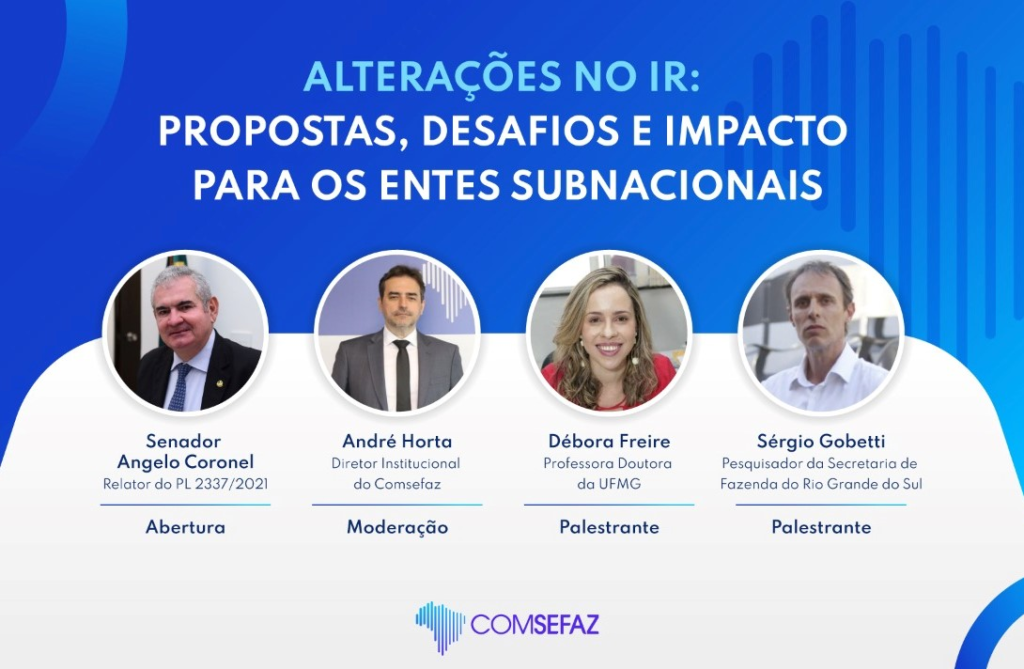 ALTERAÇÕES NO IR:
PROPOSTAS, DESAFIOS E IMPACTO PARA OS ENTES SUBNACIONAIS

Senador
Angelo Coronel
Relator do PL 2337/2021

Abertura

André Horta
Diretor Institucional do Comsefaz

Moderação

Débora Freire
Professora Doutora da UFMG

Palestrante

Sérgio Gobetti
Pesquisador da Secretaria de Fazenda do Rio Grande do Sul

Palestrante

COMSEFAZ